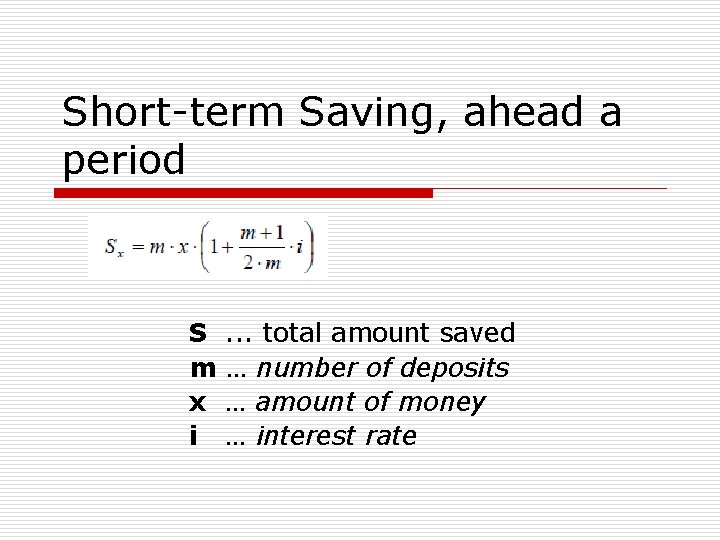 Short-term Saving, ahead a period

$S_x = m \cdot x \cdot \left(1 + \frac{m+1}{2 \cdot m} \cdot i\right)$

S ... total amount saved
m ... number of deposits
x ... amount of money
i ... interest rate